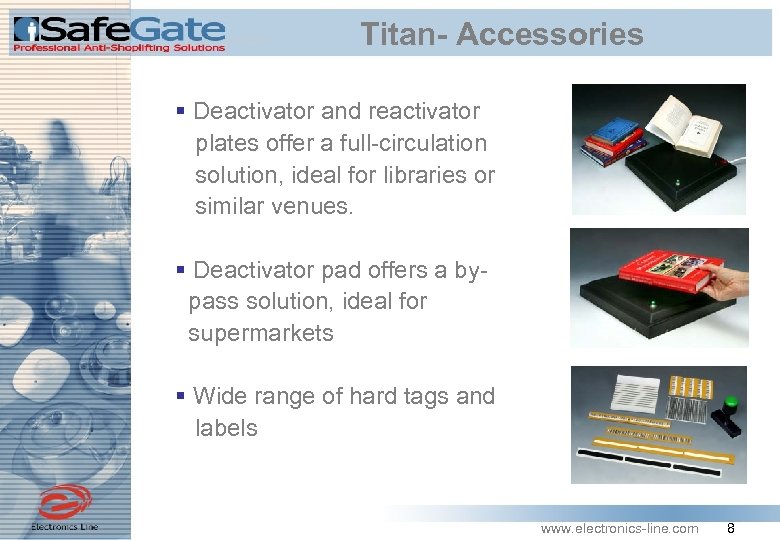 SafeGate
Professional Anti-Shoplifting Solutions

Titan- Accessories

▪ Deactivator and reactivator plates offer a full-circulation solution, ideal for libraries or similar venues.

▪ Deactivator pad offers a by-pass solution, ideal for supermarkets

▪ Wide range of hard tags and labels

Electronics Line

www.electronics-line.com 8